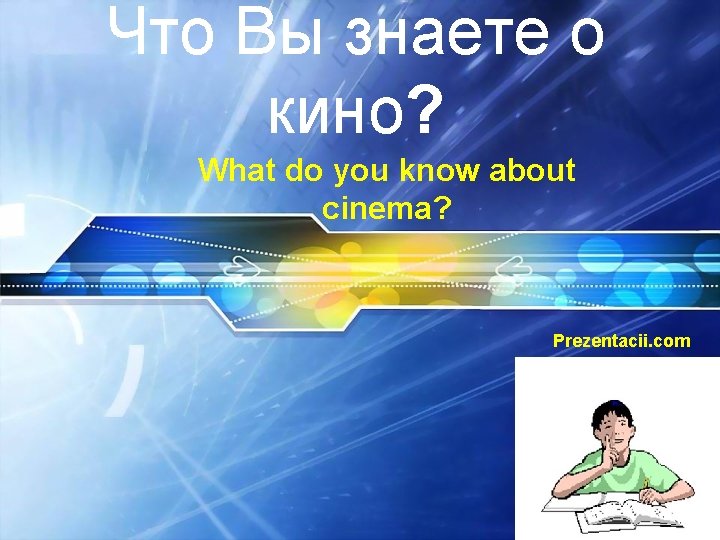 Что Вы знаете о кино?

What do you know about cinema?

Prezentacii.com